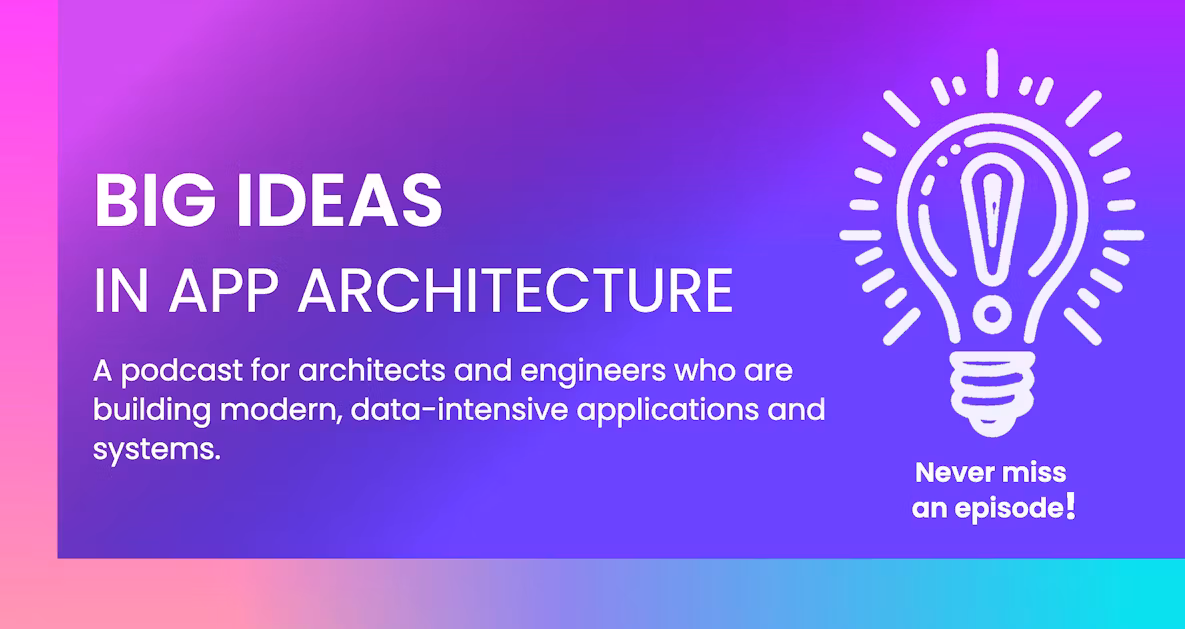 BIG IDEAS
IN APP ARCHITECTURE

A podcast for architects and engineers who are building modern, data-intensive applications and systems.

Never miss an episode!